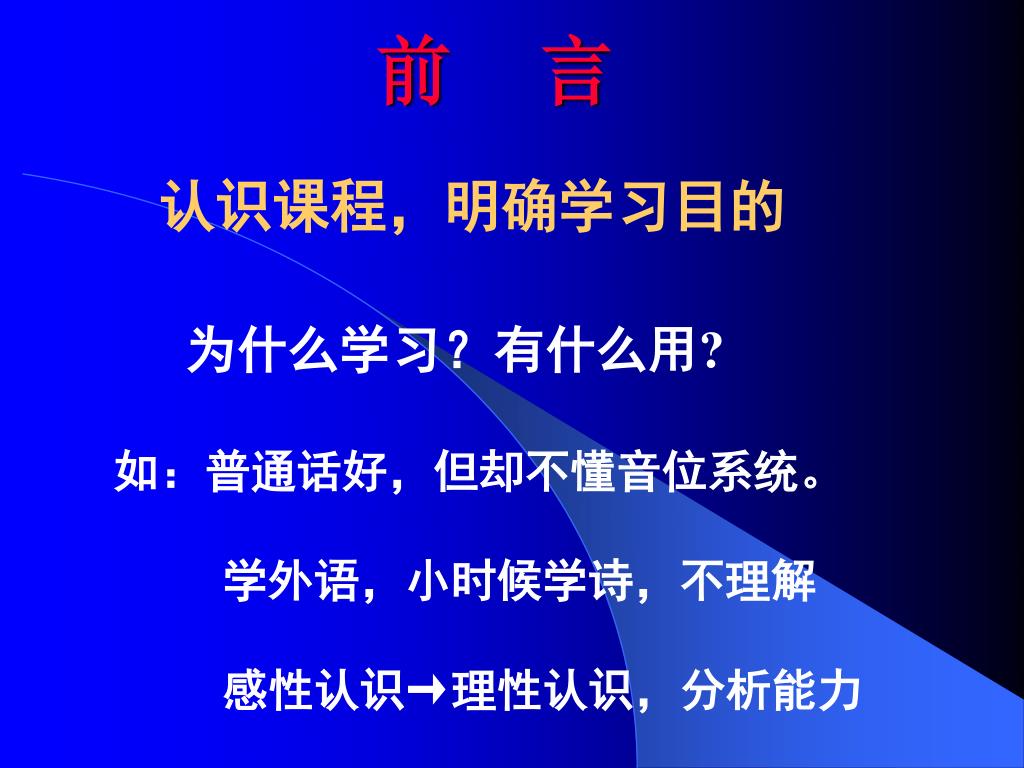 前　言

认识课程，明确学习目的

为什么学习？有什么用?

如：普通话好，但却不懂音位系统。

学外语，小时候学诗，不理解

感性认识→理性认识，分析能力